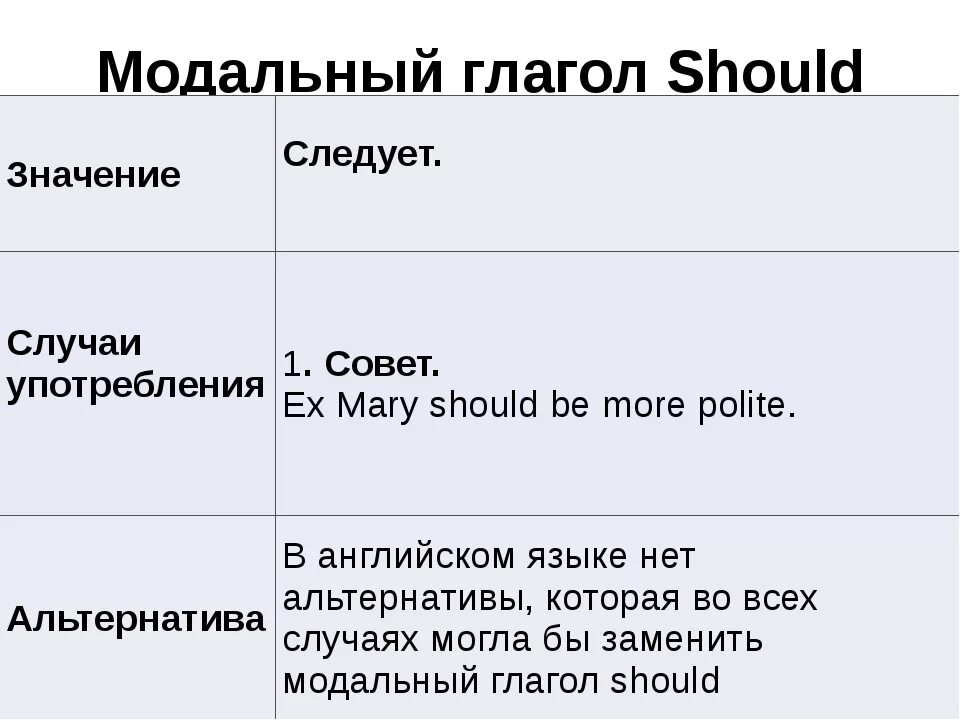 Модальный глагол Should

| Значение | Следует. |
|---|---|
| Случаи употребления | 1. Совет. Ex Mary should be more polite. |
| Альтернатива | В английском языке нет альтернативы, которая во всех случаях могла бы заменить модальный глагол should |